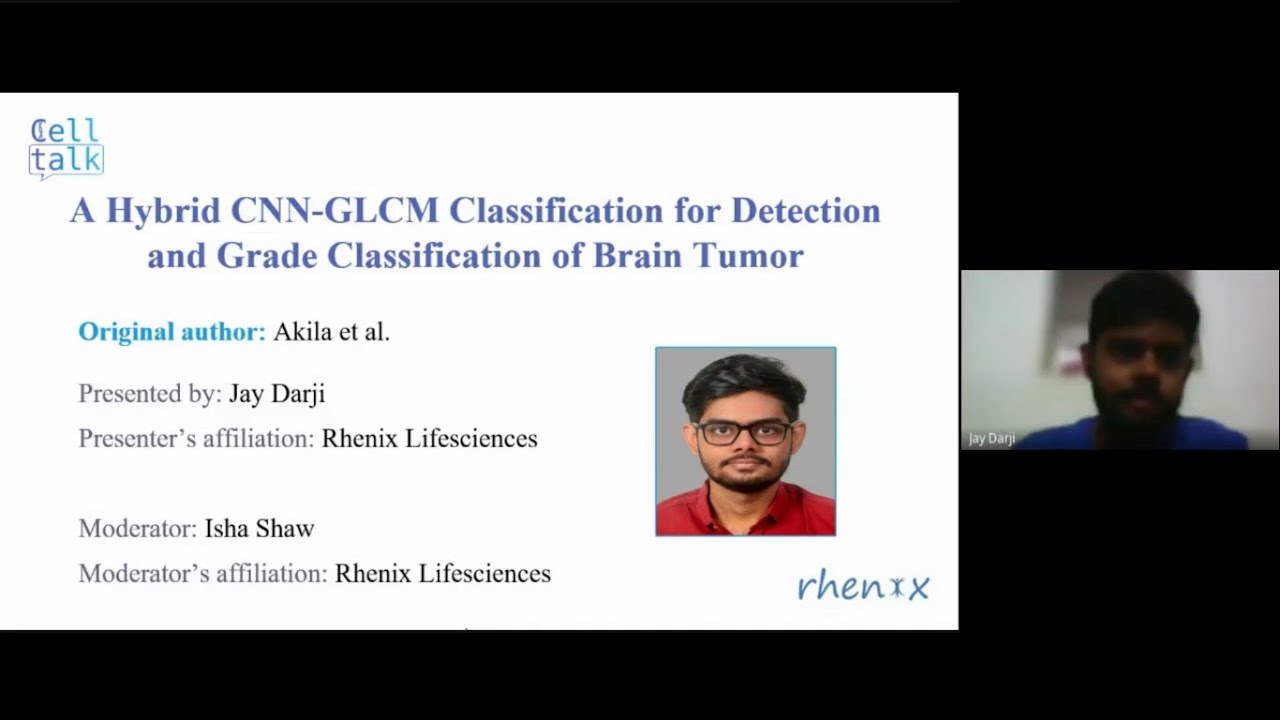 Cell talk

A Hybrid CNN-GLCM Classification for Detection and Grade Classification of Brain Tumor

Original author: Akila et al.

Presented by: Jay Darji

Presenter's affiliation: Rhenix Lifesciences

Moderator: Isha Shaw

Moderator's affiliation: Rhenix Lifesciences

rhenix

Jay Darji